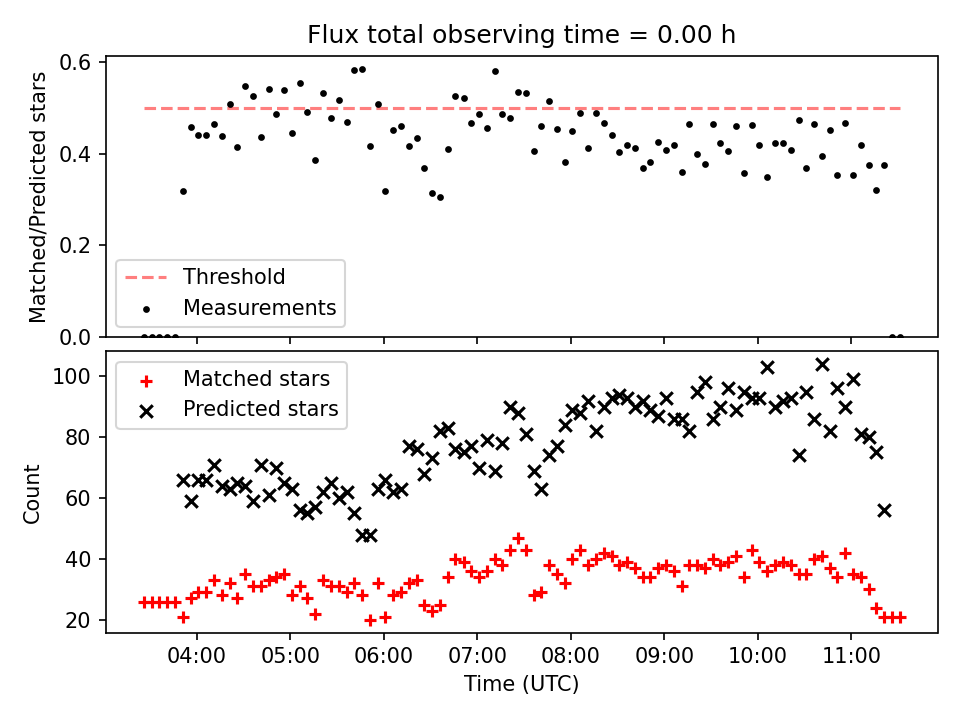 Flux total observing time = 0.00 h

Matched/Predicted stars

0.6
0.4
0.2
0.0

Threshold
Measurements

Count

100
80
60
40
20

Matched stars
Predicted stars

04:00
05:00
06:00
07:00
08:00
09:00
10:00
11:00

Time (UTC)